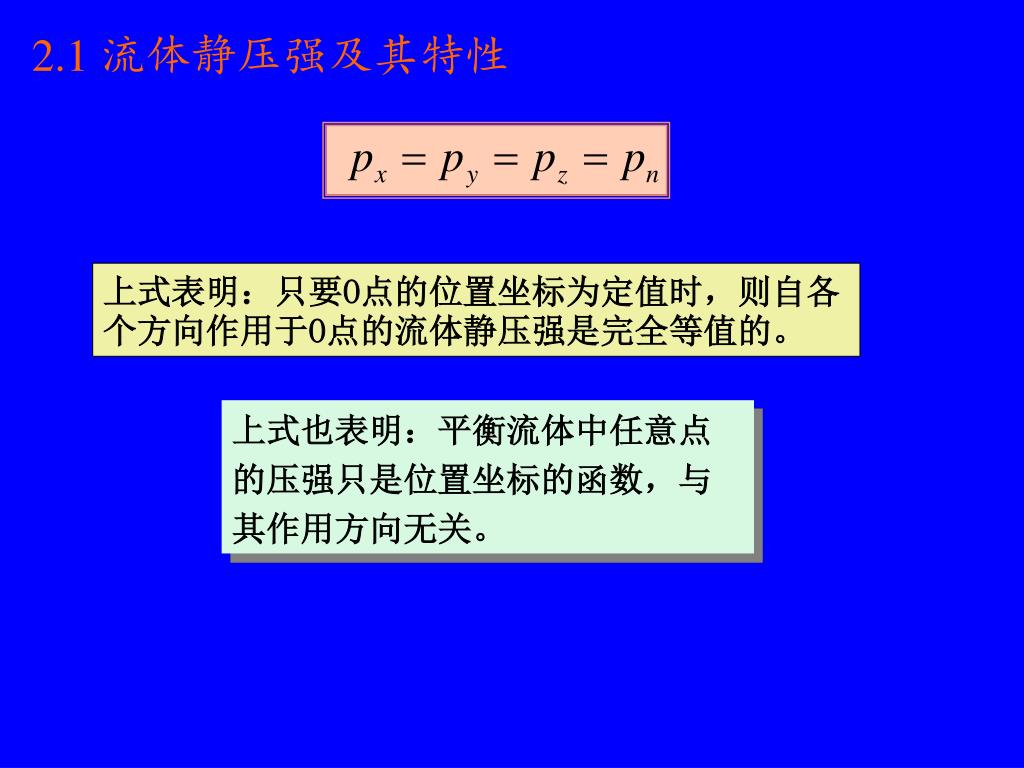 2.1 流体静压强及其特性

$p_x = p_y = p_z = p_n$

上式表明：只要0点的位置坐标为定值时，则自各个方向作用于0点的流体静压强是完全等值的。

上式也表明：平衡流体中任意点的压强只是位置坐标的函数，与其作用方向无关。